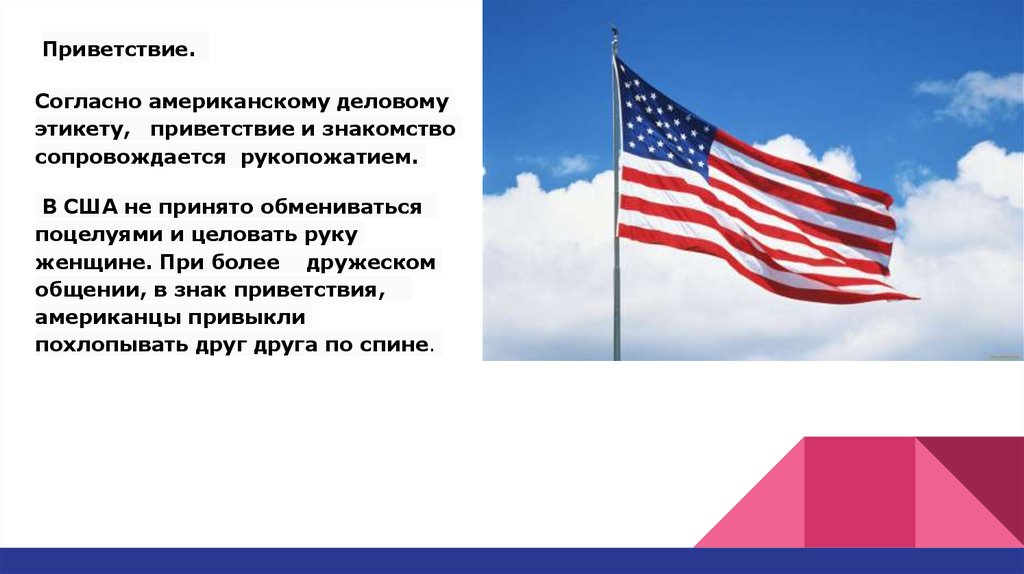 Приветствие.

Согласно американскому деловому этикету, приветствие и знакомство сопровождается рукопожатием.

В США не принято обмениваться поцелуями и целовать руку женщине. При более дружеском общении, в знак приветствия, американцы привыкли похлопывать друг друга по спине.